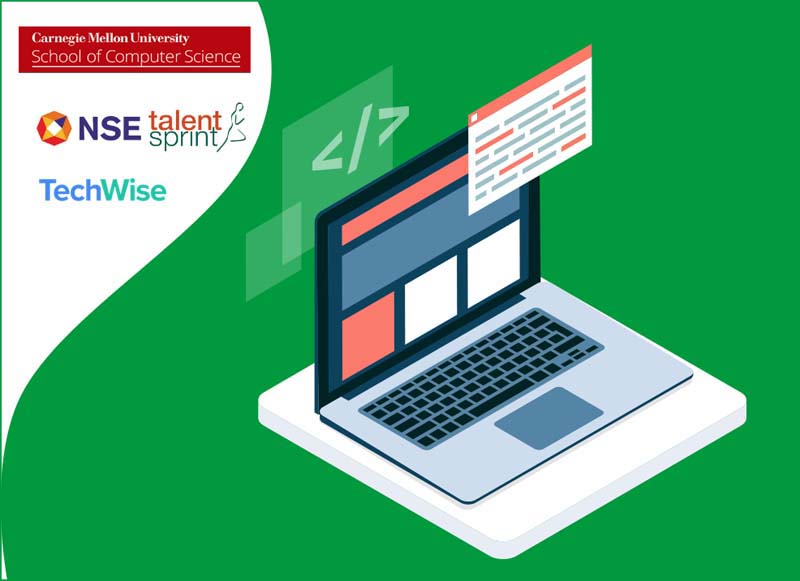 Carnegie Mellon University
School of Computer Science

NSE talent sprint

TechWise

</>